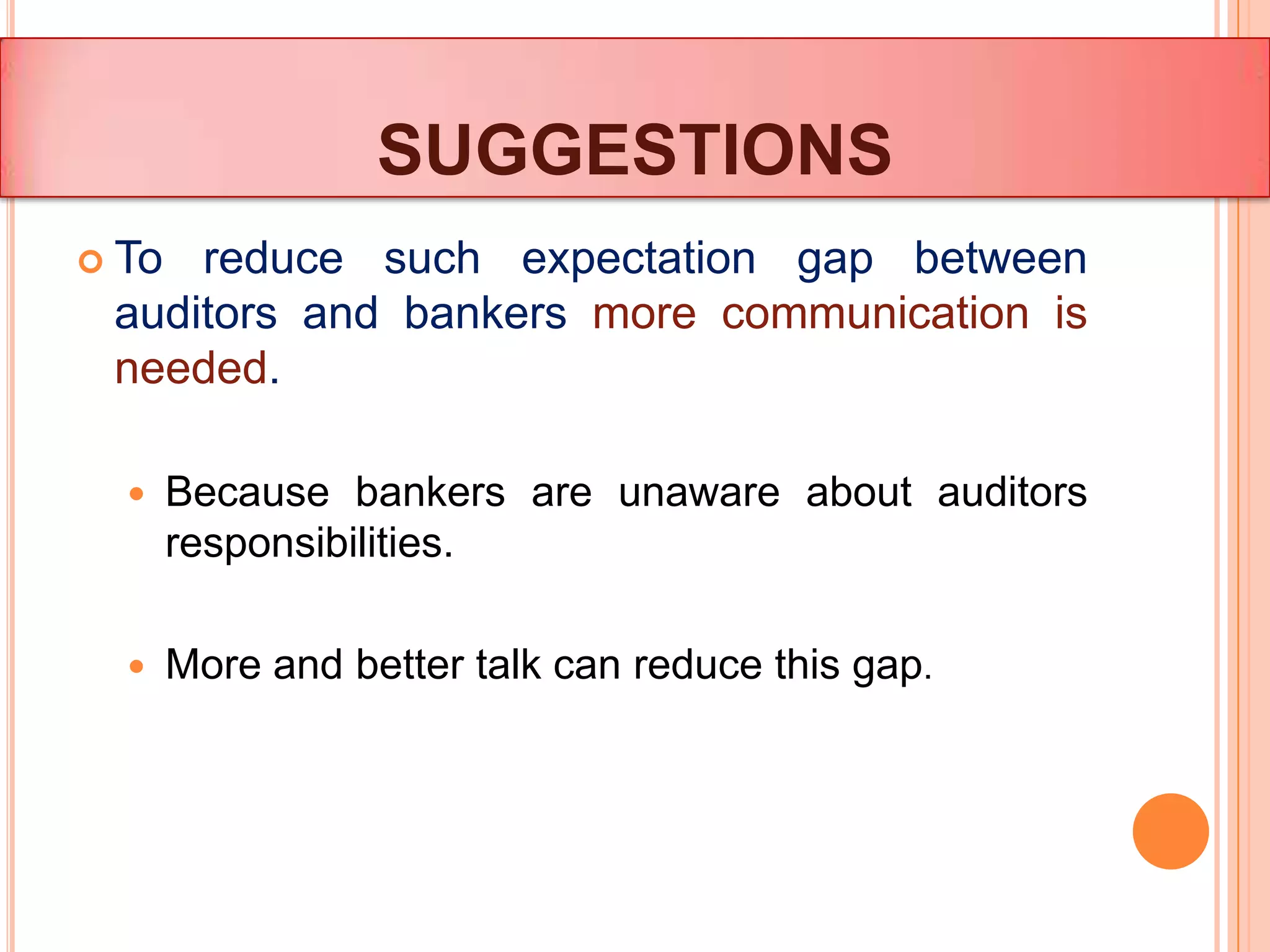 SUGGESTIONS

To reduce such expectation gap between auditors and bankers more communication is needed.

Because bankers are unaware about auditors responsibilities.

More and better talk can reduce this gap.